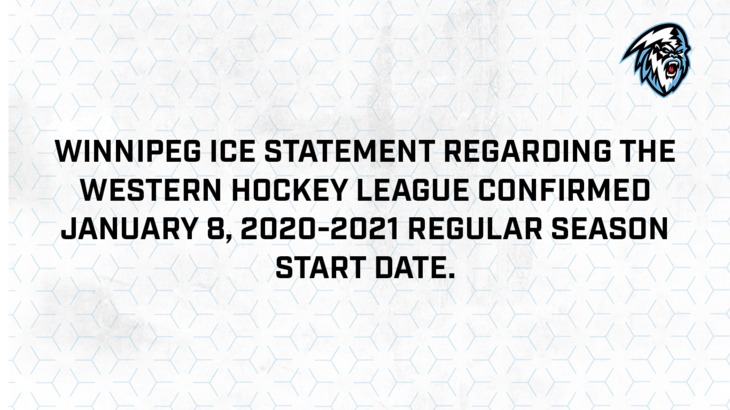 WINNIPEG ICE STATEMENT REGARDING THE WESTERN HOCKEY LEAGUE CONFIRMED JANUARY 8, 2020-2021 REGULAR SEASON START DATE.